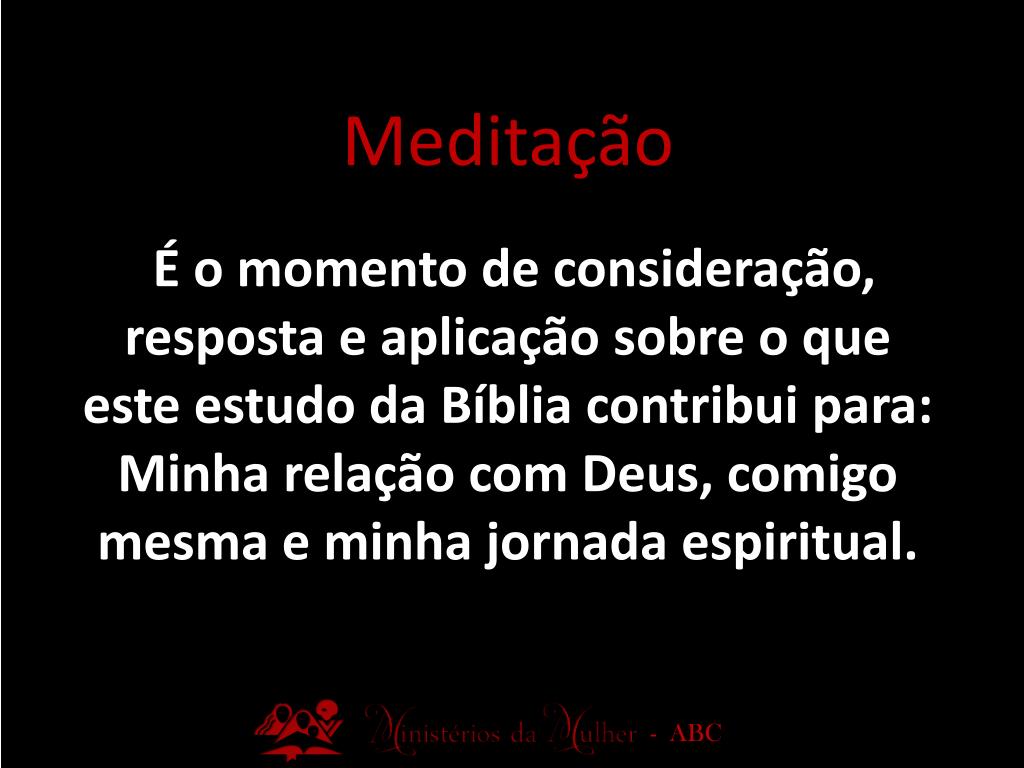 Meditação

É o momento de consideração, resposta e aplicação sobre o que este estudo da Bíblia contribui para: Minha relação com Deus, comigo mesma e minha jornada espiritual.

Ministérios da Mulher - ABC